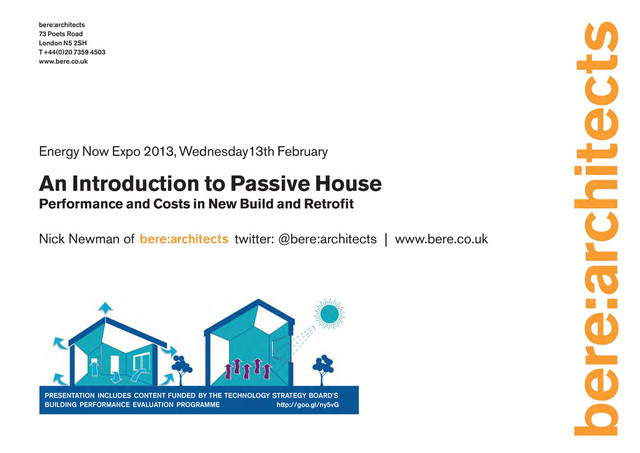 bere:architects
73 Poets Road
London N5 2SH
T +44(0)20 7359 4503
www.bere.co.uk

Energy Now Expo 2013, Wednesday13th February

An Introduction to Passive House
Performance and Costs in New Build and Retrofit

Nick Newman of bere:architects twitter: @bere:architects | www.bere.co.uk

PRESENTATION INCLUDES CONTENT FUNDED BY THE TECHNOLOGY STRATEGY BOARD'S BUILDING PERFORMANCE EVALUATION PROGRAMME http://goo.gl/ny5vG

bere:architects